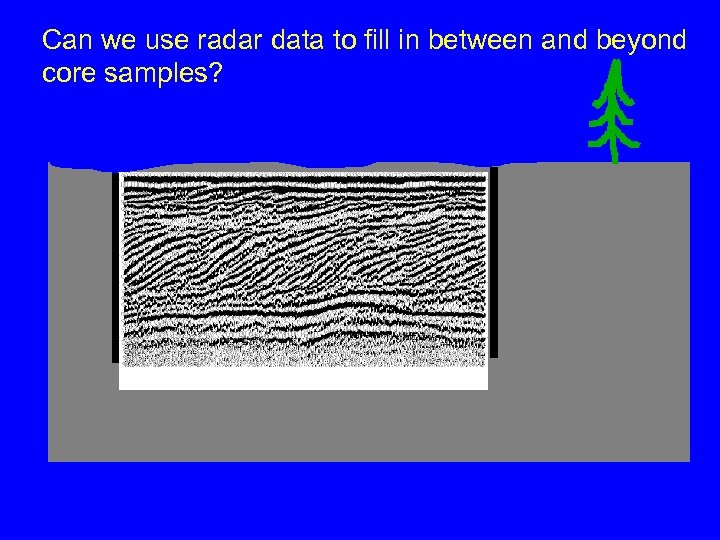 Can we use radar data to fill in between and beyond core samples?